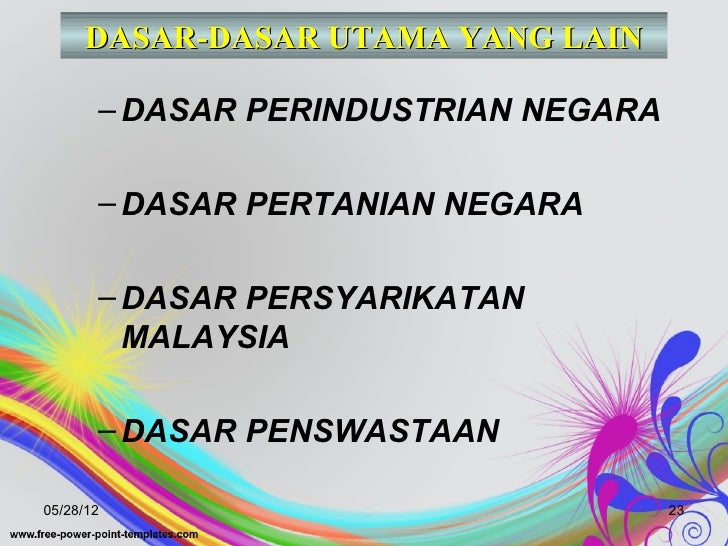 DASAR-DASAR UTAMA YANG LAIN

– DASAR PERINDUSTRIAN NEGARA

– DASAR PERTANIAN NEGARA

– DASAR PERSYARIKATAN MALAYSIA

– DASAR PENSWASTAAN

05/28/12

23

www.free-power-point-templates.com